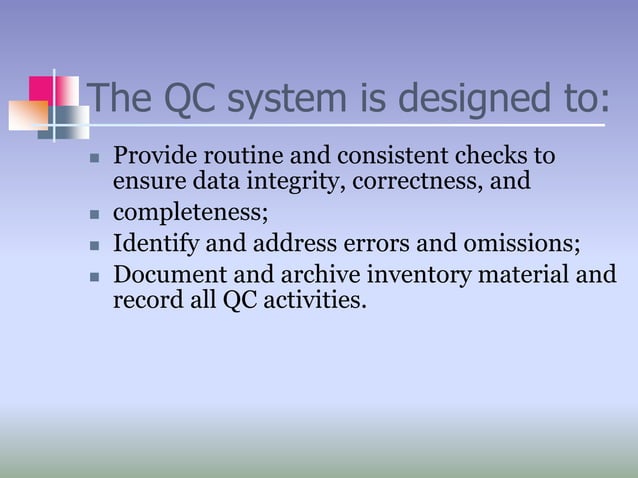 The QC system is designed to:

- Provide routine and consistent checks to ensure data integrity, correctness, and
- completeness;
- Identify and address errors and omissions;
- Document and archive inventory material and record all QC activities.